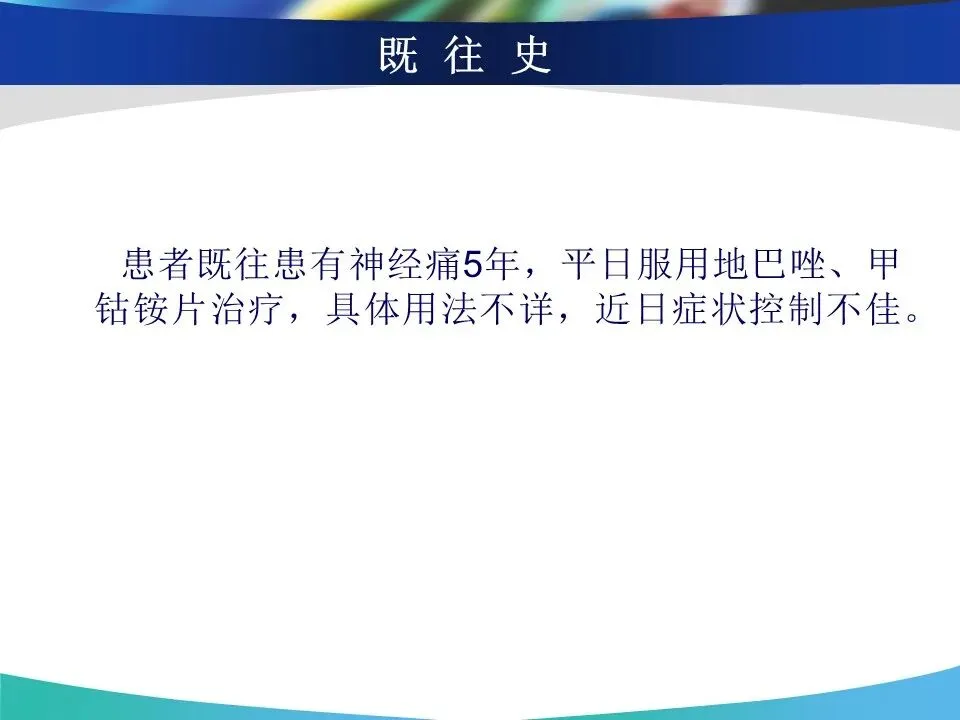 既 往 史

患者既往患有神经痛5年，平日服用地巴唑、甲钴铵片治疗，具体用法不详，近日症状控制不佳。